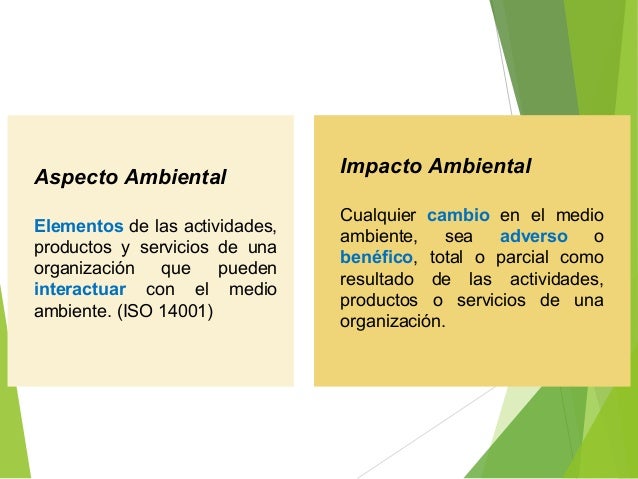 Aspecto Ambiental

Elementos de las actividades, productos y servicios de una organización que pueden interactuar con el medio ambiente. (ISO 14001)

Impacto Ambiental

Cualquier cambio en el medio ambiente, sea adverso o benéfico, total o parcial como resultado de las actividades, productos o servicios de una organización.